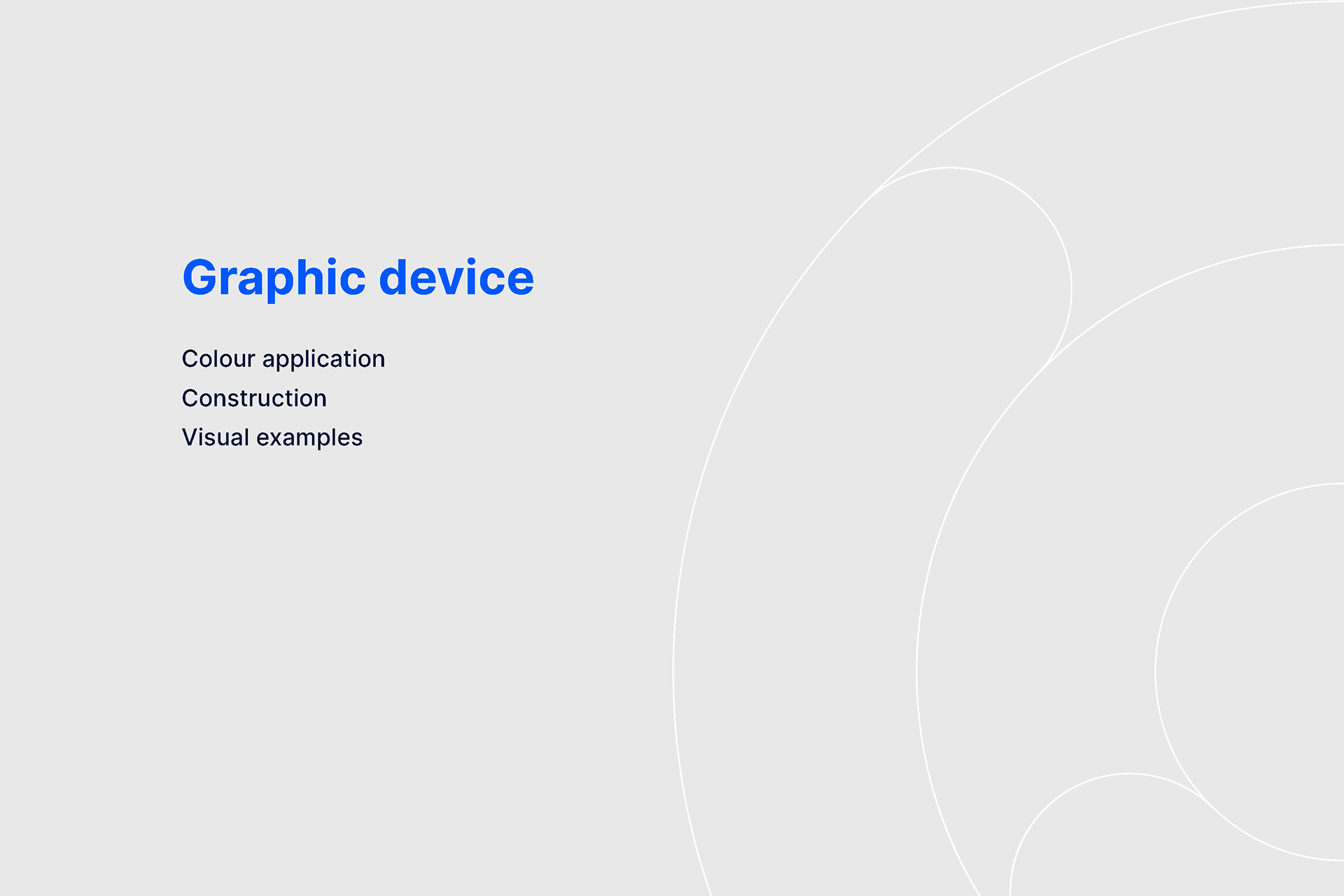 Graphic device

Colour application
Construction
Visual examples